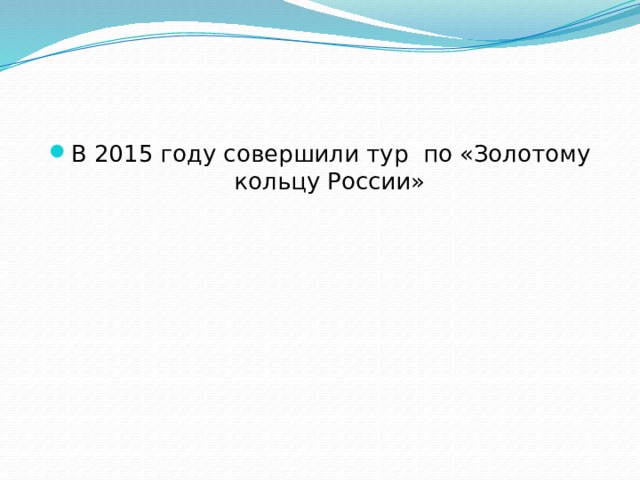 В 2015 году совершили тур  по «Золотому кольцу России»